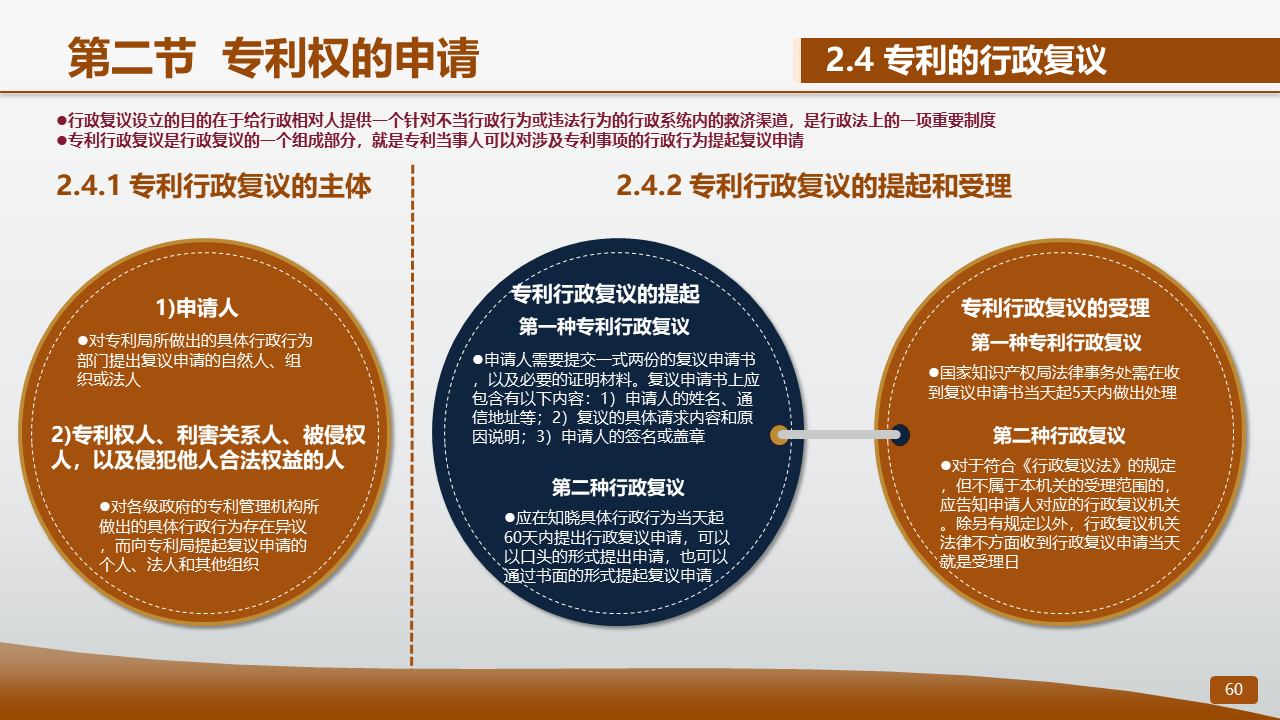 第二节 专利权的申请

2.4 专利的行政复议

●行政复议设立的目的在于给行政相对人提供一个针对不当行政行为或违法行为的行政系统内的救济渠道，是行政法上的一项重要制度
●专利行政复议是行政复议的一个组成部分，就是专利当事人可以对涉及专利事项的行政行为提起复议申请

2.4.1 专利行政复议的主体

1)申请人

●对专利局所做出的具体行政行为部门提出复议申请的自然人、组织或法人

2)专利权人、利害关系人、被侵权人，以及侵犯他人合法权益的人

●对各级政府的专利管理机构所做出的具体行政行为存在异议，而向专利局提起复议申请的个人、法人和其他组织

2.4.2 专利行政复议的提起和受理

专利行政复议的提起

第一种专利行政复议

●申请人需要提交一式两份的复议申请书，以及必要的证明材料。复议申请书上应包含有以下内容：1）申请人的姓名、通信地址等；2）复议的具体请求内容和原因说明；3）申请人的签名或盖章

第二种行政复议

●应在知晓具体行政行为当天起60天内提出行政复议申请，可以以口头的形式提出申请，也可以通过书面的形式提起复议申请

专利行政复议的受理

第一种专利行政复议

●国家知识产权局法律事务处需在收到复议申请书当天起5天内做出处理

第二种行政复议

●对于符合《行政复议法》的规定，但不属于本机关的受理范围的，应告知申请人对应的行政复议机关。除另有规定以外，行政复议机关法律不方面收到行政复议申请当天就是受理日

60